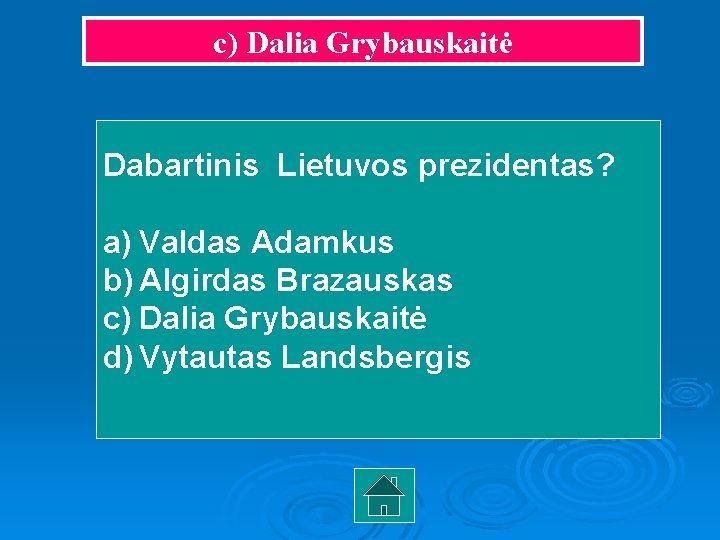 c) Dalia Grybauskaitė

Dabartinis Lietuvos prezidentas?

a) Valdas Adamkus
b) Algirdas Brazauskas
c) Dalia Grybauskaitė
d) Vytautas Landsbergis